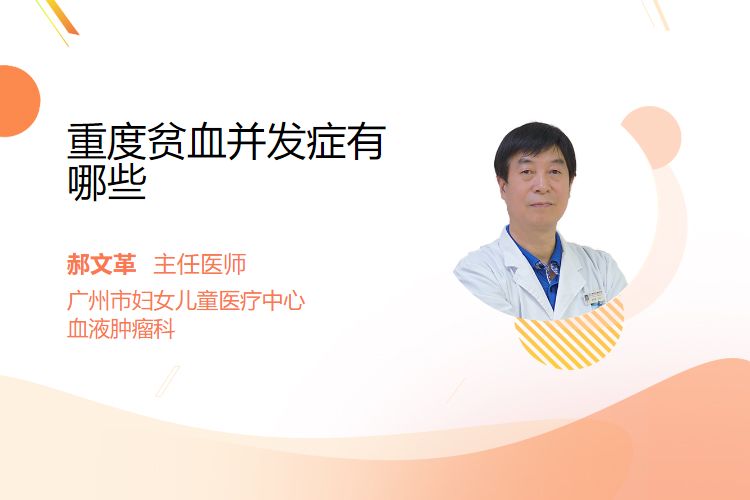 重度贫血并发症有哪些

郝文革 主任医师

广州市妇女儿童医疗中心
血液肿瘤科